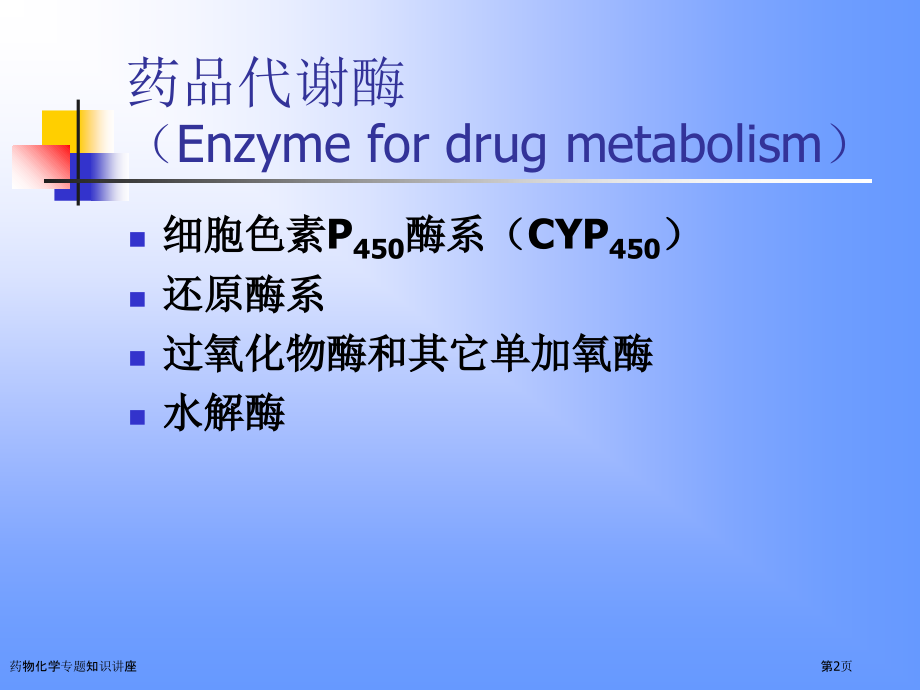 药品代谢酶
（Enzyme for drug metabolism）

- 细胞色素$P_{450}$酶系（$CYP_{450}$）
- 还原酶系
- 过氧化物酶和其它单加氧酶
- 水解酶

药物化学专题知识讲座

第2页